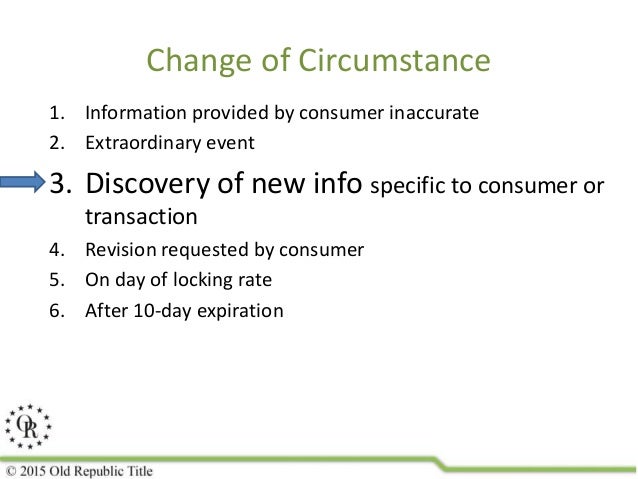 Change of Circumstance

1. Information provided by consumer inaccurate
2. Extraordinary event
3. Discovery of new info specific to consumer or transaction
4. Revision requested by consumer
5. On day of locking rate
6. After 10-day expiration

OR

© 2015 Old Republic Title